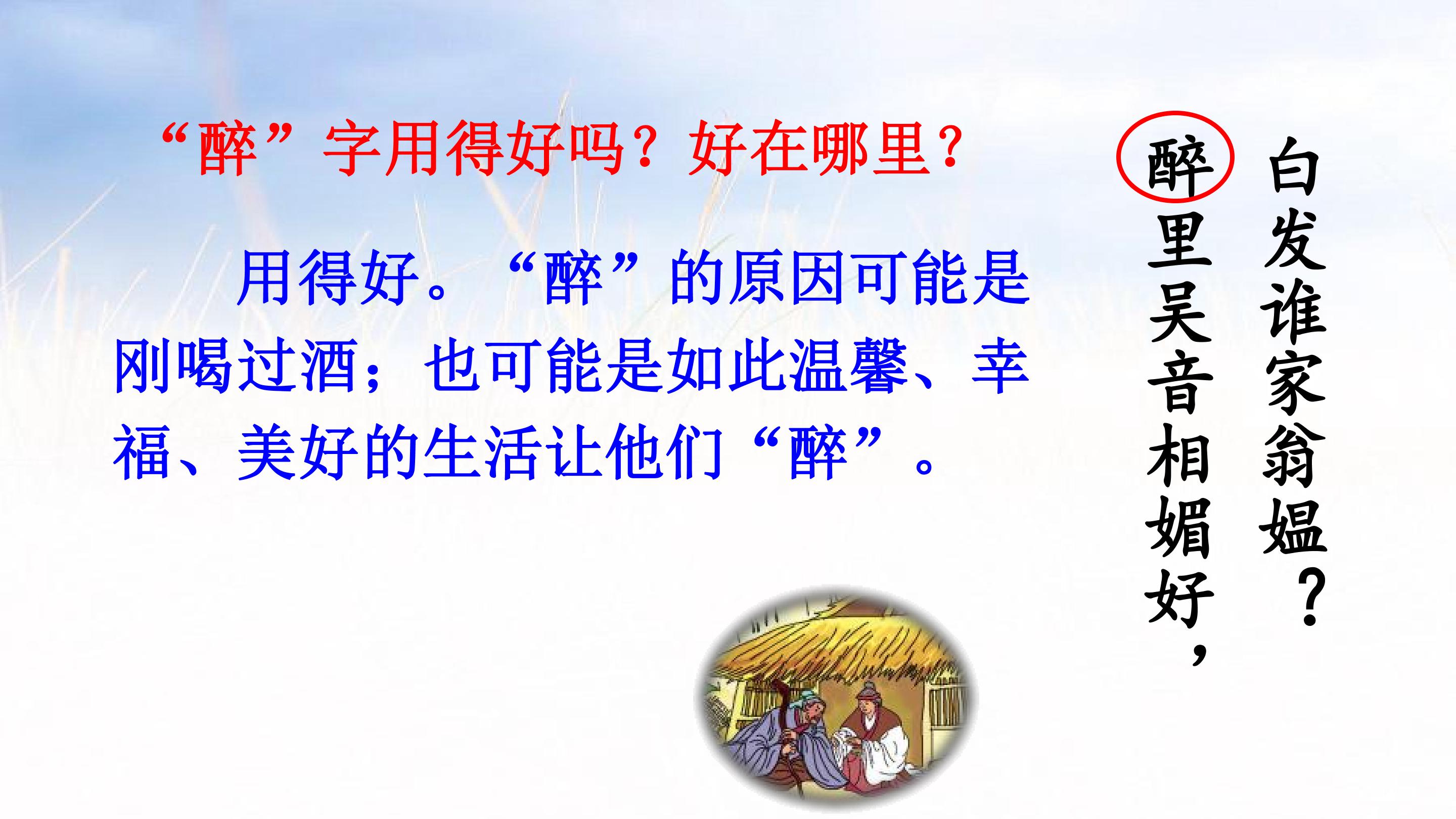 “醉”字用得好吗？好在哪里？

用得好。“醉”的原因可能是刚喝过酒；也可能是如此温馨、幸福、美好的生活让他们“醉”。

醉里吴音相媚好，
白发谁家翁媪？